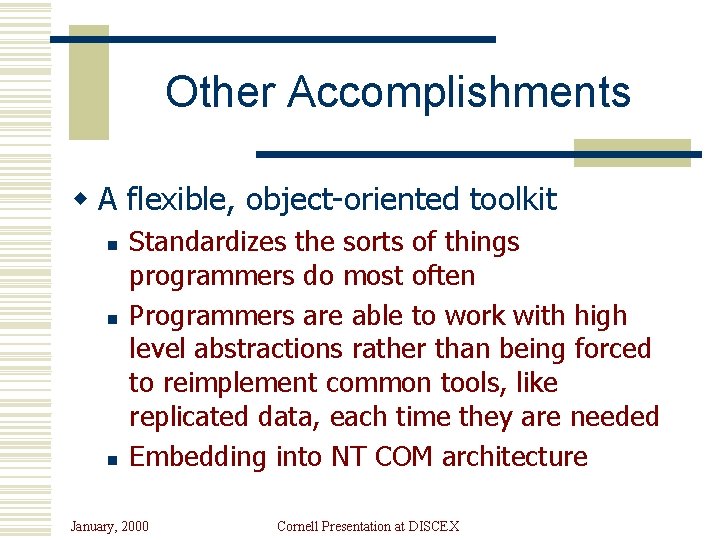 Other Accomplishments

A flexible, object-oriented toolkit

Standardizes the sorts of things programmers do most often

Programmers are able to work with high level abstractions rather than being forced to reimplement common tools, like replicated data, each time they are needed

Embedding into NT COM architecture

January, 2000

Cornell Presentation at DISCEX